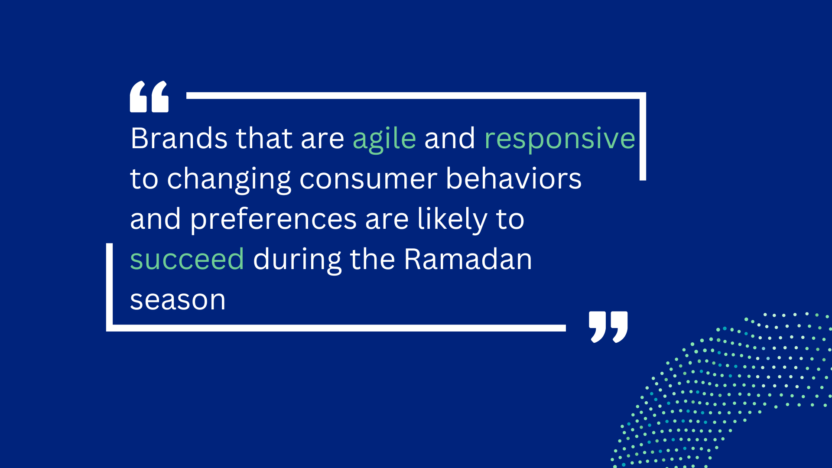 “
Brands that are agile and responsive to changing consumer behaviors and preferences are likely to succeed during the Ramadan season
”